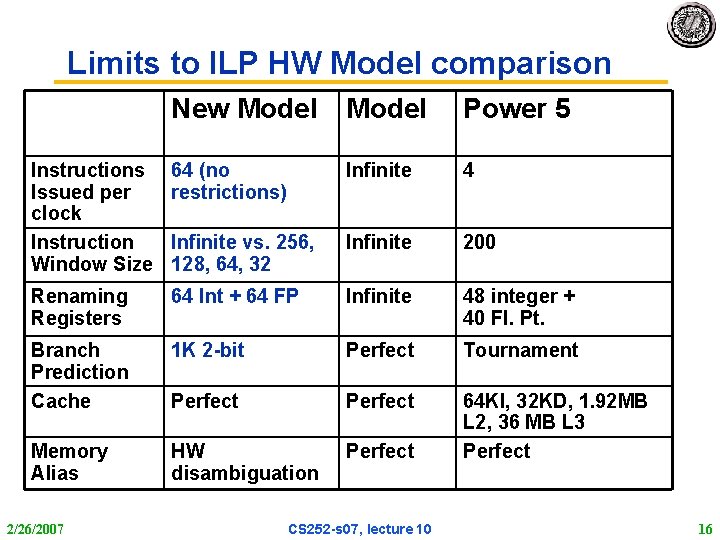 Limits to ILP HW Model comparison

| | New Model | Model | Power 5 |
|---|---|---|---|
| Instructions Issued per clock | 64 (no restrictions) | Infinite | 4 |
| Instruction Window Size | Infinite vs. 256, 128, 64, 32 | Infinite | 200 |
| Renaming Registers | 64 Int + 64 FP | Infinite | 48 integer + 40 Fl. Pt. |
| Branch Prediction | 1K 2-bit | Perfect | Tournament |
| Cache | Perfect | Perfect | 64KI, 32KD, 1.92MB L2, 36 MB L3 |
| Memory Alias | HW disambiguation | Perfect | Perfect |

2/26/2007 CS252-s07, lecture 10 16